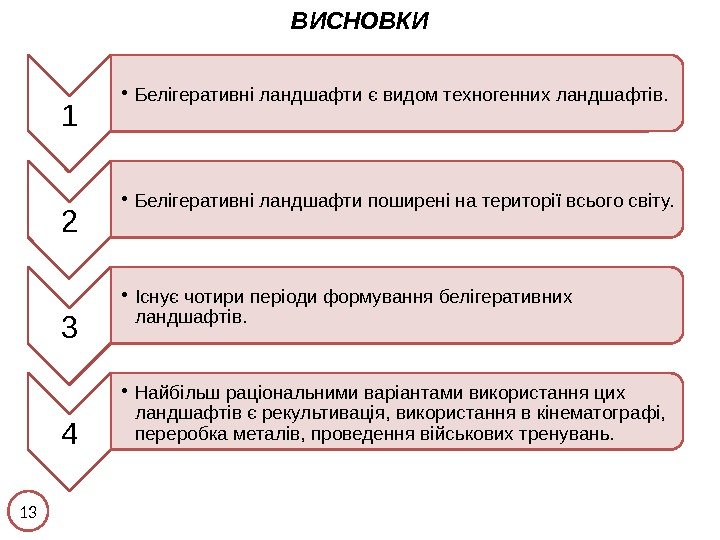 ВИСНОВКИ

1

• Белігеративні ландшафти є видом техногенних ландшафтів.

2

• Белігеративні ландшафти поширені на території всього світу.

3

• Існує чотири періоди формування белігеративних ландшафтів.

4

• Найбільш раціональними варіантами використання цих ландшафтів є рекультивація, використання в кінематографі, переробка металів, проведення військових тренувань.

13